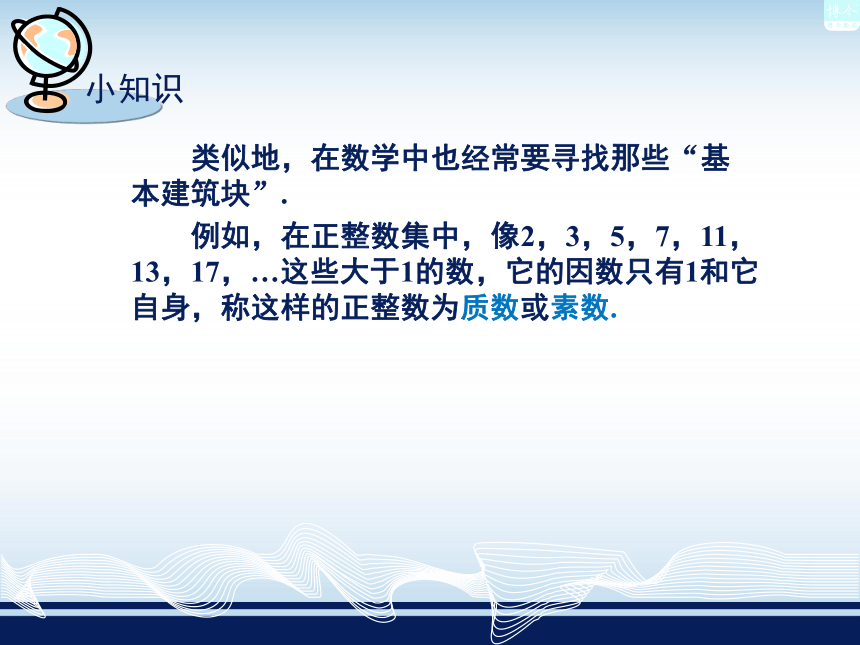 小知识

类似地，在数学中也经常要寻找那些“基本建筑块”.

例如，在正整数集中，像2，3，5，7，11，13，17，…这些大于1的数，它的因数只有1和它自身，称这样的正整数为质数或素数.